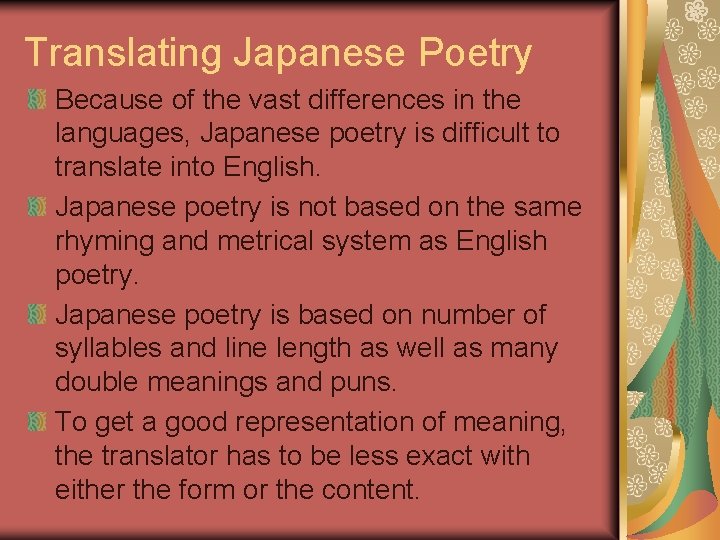 Translating Japanese Poetry

Because of the vast differences in the languages, Japanese poetry is difficult to translate into English.

Japanese poetry is not based on the same rhyming and metrical system as English poetry.

Japanese poetry is based on number of syllables and line length as well as many double meanings and puns.

To get a good representation of meaning, the translator has to be less exact with either the form or the content.